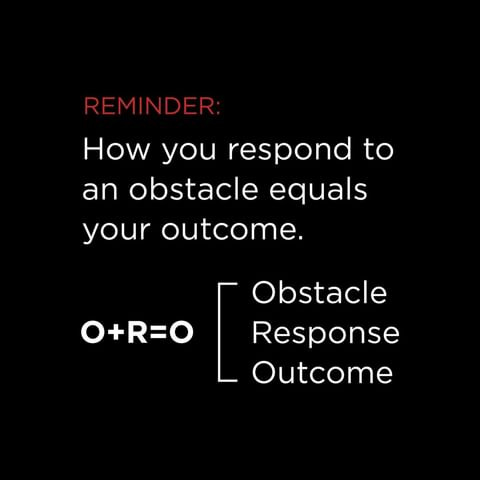 REMINDER:

How you respond to an obstacle equals your outcome.

O+R=O

Obstacle
Response
Outcome